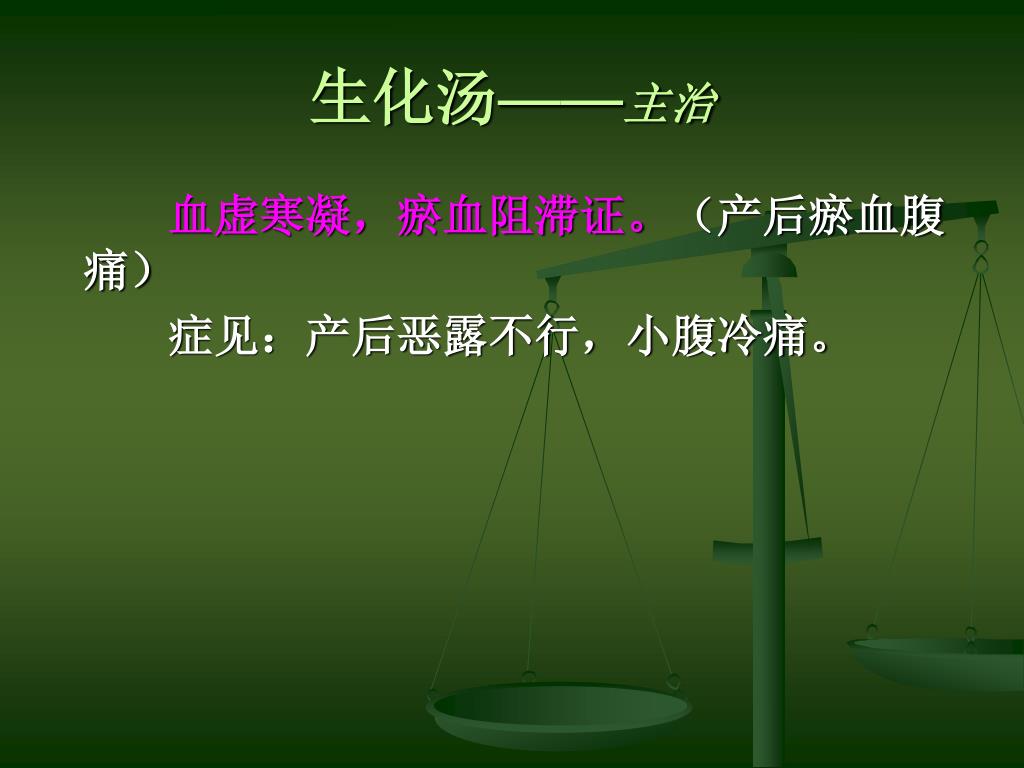 生化汤——主治

血虚寒凝，瘀血阻滞证。（产后瘀血腹痛）

症见：产后恶露不行，小腹冷痛。